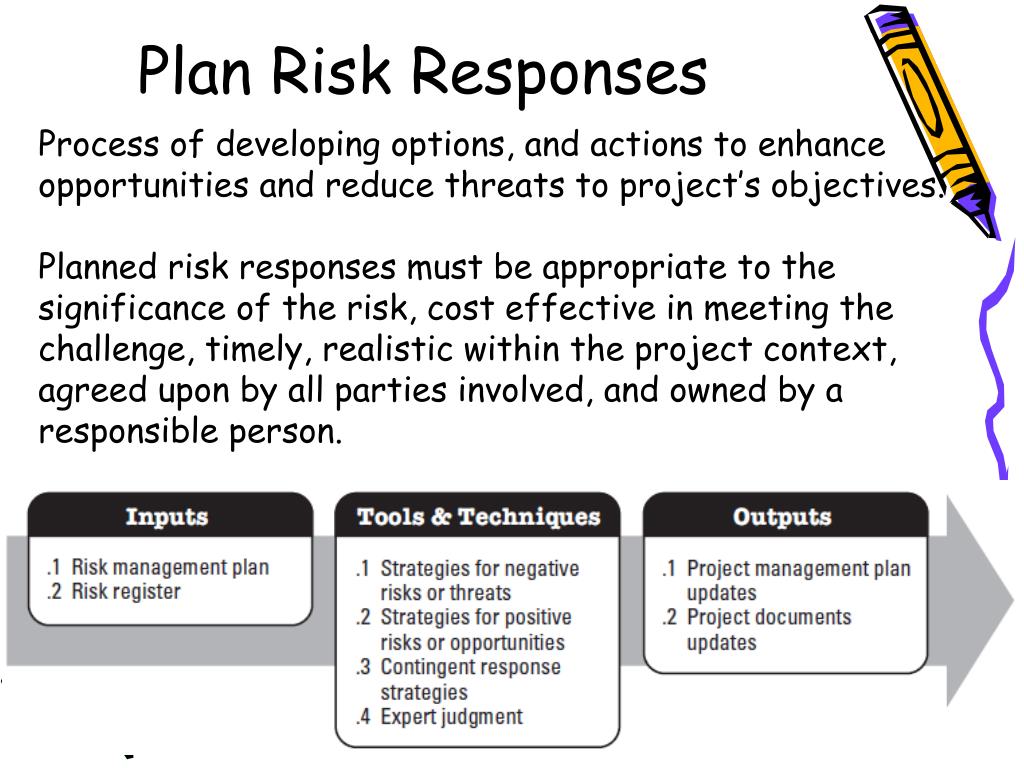 Plan Risk Responses

Process of developing options, and actions to enhance opportunities and reduce threats to project's objectives.

Planned risk responses must be appropriate to the significance of the risk, cost effective in meeting the challenge, timely, realistic within the project context, agreed upon by all parties involved, and owned by a responsible person.

Inputs

.1 Risk management plan
.2 Risk register

Tools & Techniques

.1 Strategies for negative risks or threats
.2 Strategies for positive risks or opportunities
.3 Contingent response strategies
.4 Expert judgment

Outputs

.1 Project management plan updates
.2 Project documents updates